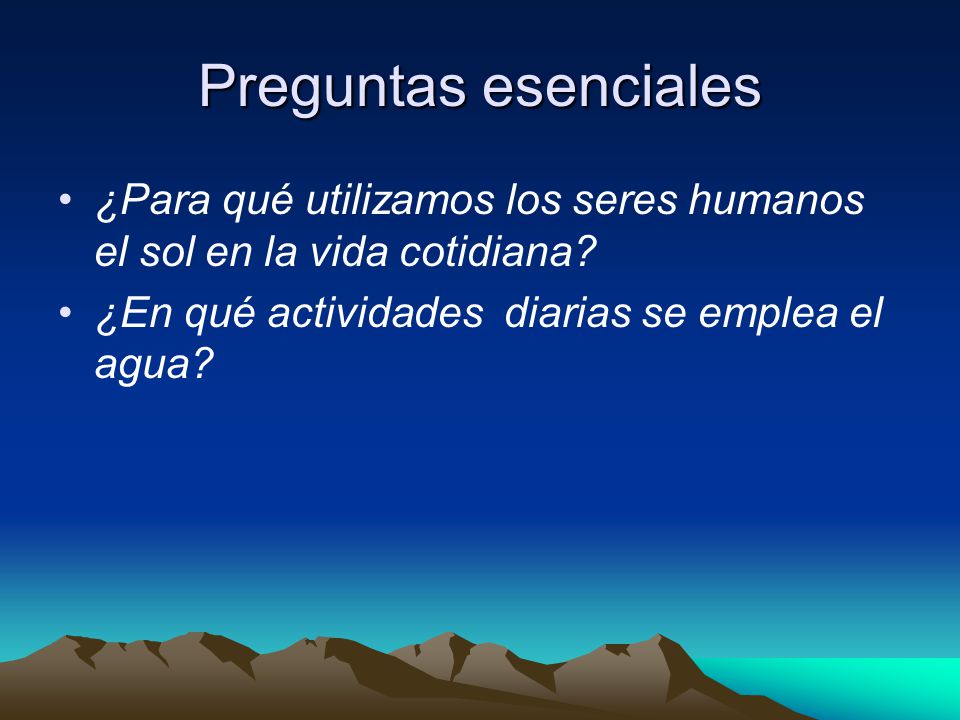 Preguntas esenciales

• ¿Para qué utilizamos los seres humanos el sol en la vida cotidiana?
• ¿En qué actividades  diarias se emplea el agua?